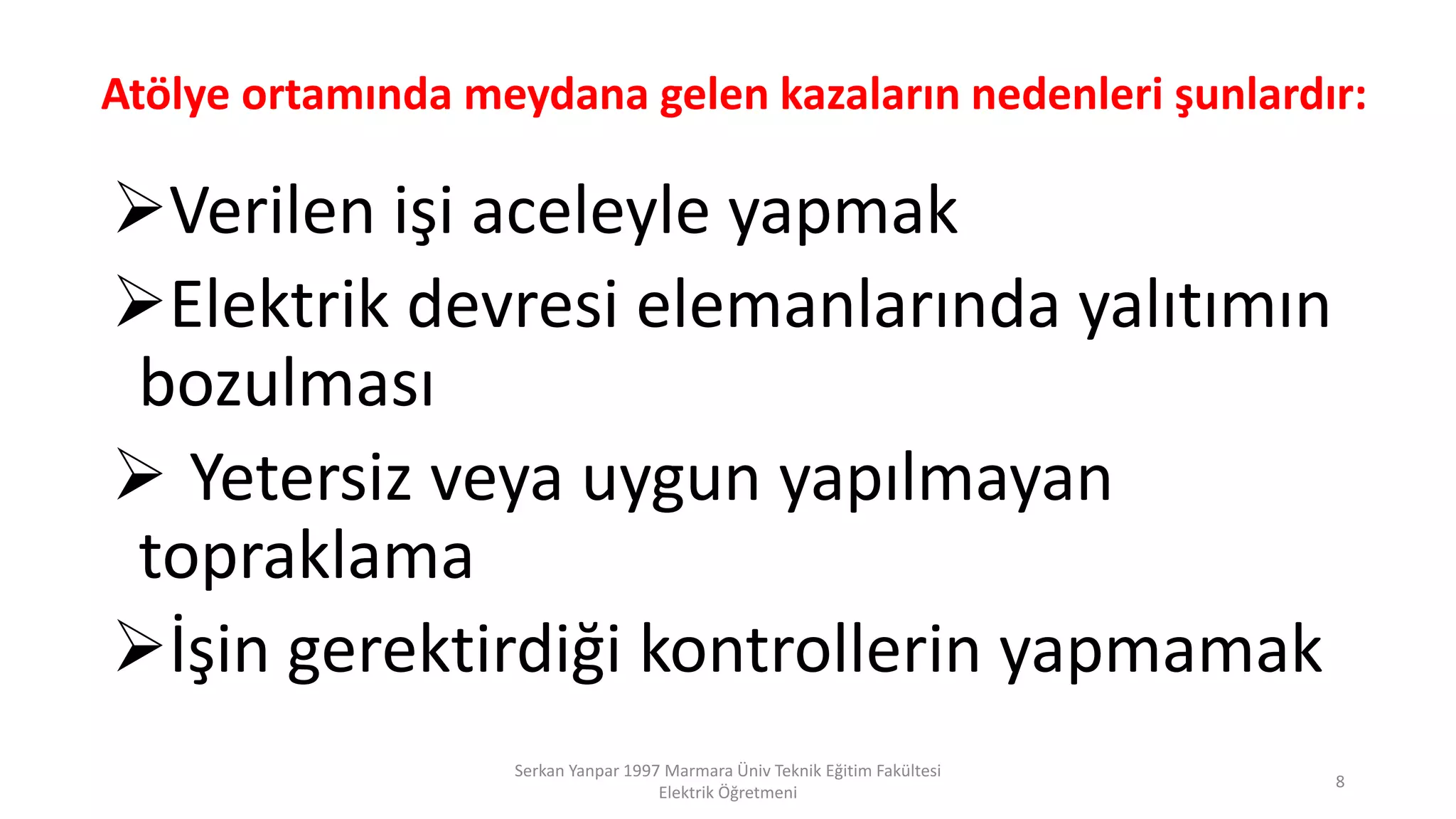 Atölye ortamında meydana gelen kazaların nedenleri şunlardır:

➢Verilen işi aceleyle yapmak

➢Elektrik devresi elemanlarında yalıtımın bozulması

➢ Yetersiz veya uygun yapılmayan topraklama

➢İşin gerektirdiği kontrollerin yapmamak

Serkan Yanpar 1997 Marmara Üniv Teknik Eğitim Fakültesi Elektrik Öğretmeni

8